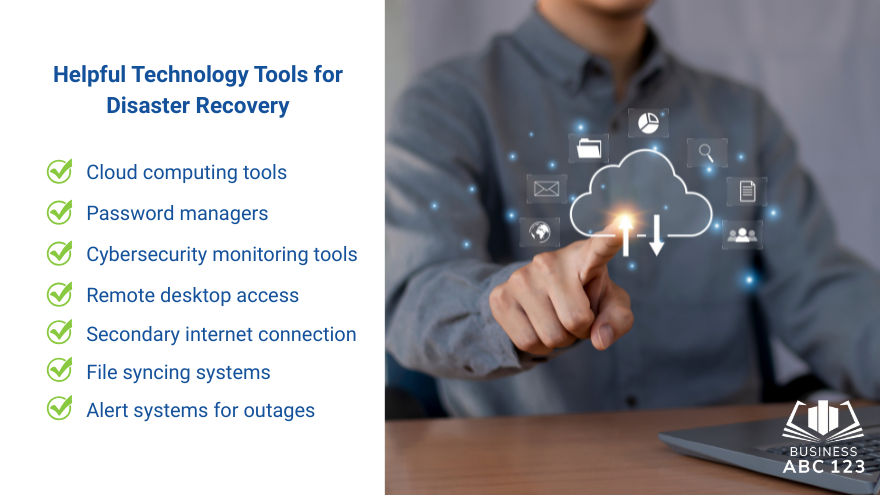 Helpful Technology Tools for Disaster Recovery

Cloud computing tools
Password managers
Cybersecurity monitoring tools
Remote desktop access
Secondary internet connection
File syncing systems
Alert systems for outages

BUSINESS
ABC 123